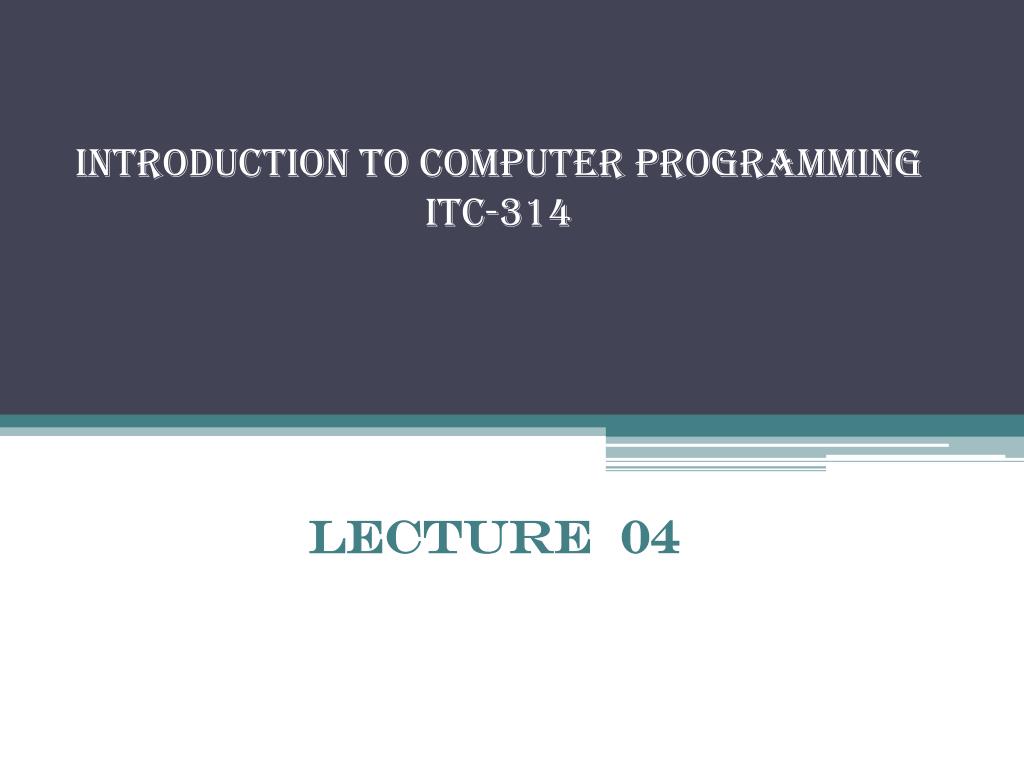 INTRODUCTION TO COMPUTER PROGRAMMING
ITC-314

LECTURE 04